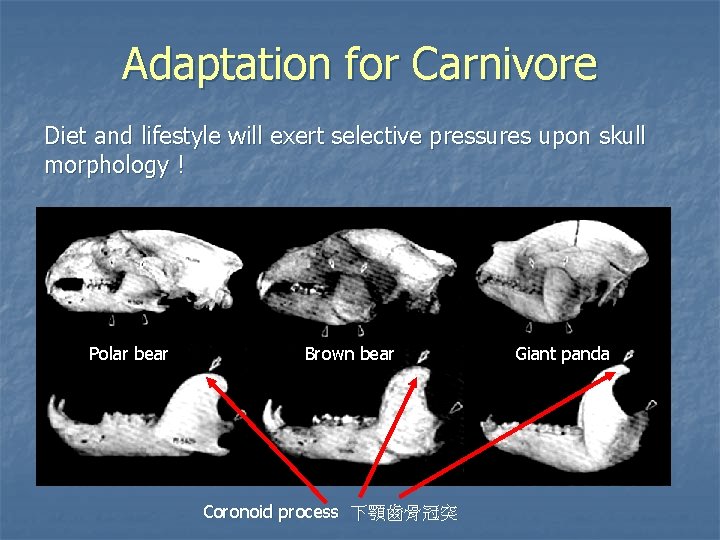 Adaptation for Carnivore

Diet and lifestyle will exert selective pressures upon skull morphology !

Polar bear

Brown bear

Giant panda

Coronoid process 下顎齒骨冠突